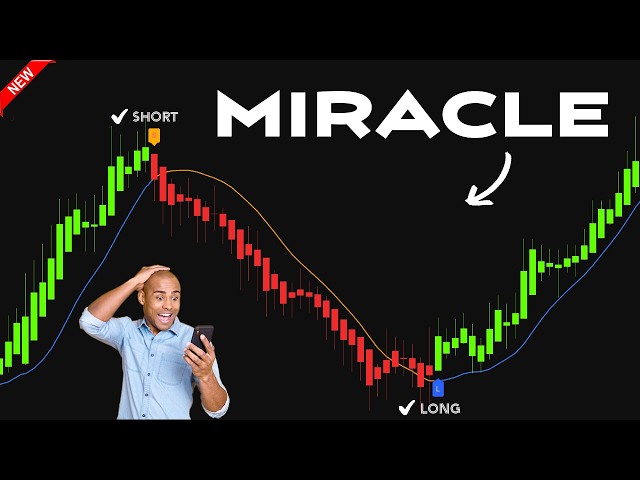 NEW

✓ SHORT

S

MIRACLE

L

✓ LONG